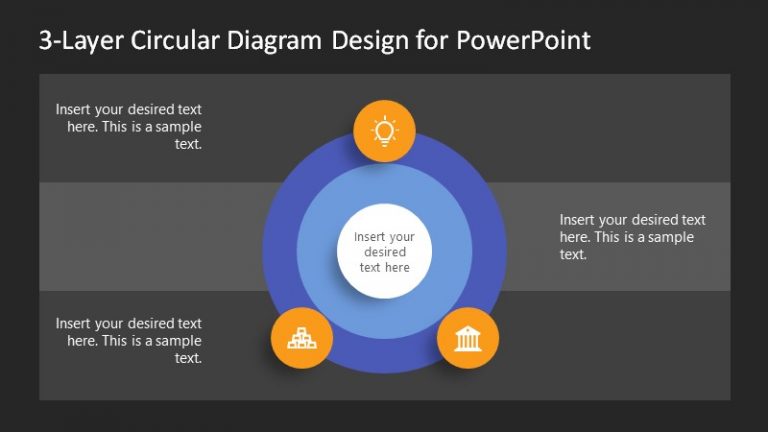 3-Layer Circular Diagram Design for PowerPoint

Insert your desired text here. This is a sample text.

Insert your desired text here

Insert your desired text here. This is a sample text.

Insert your desired text here. This is a sample text.